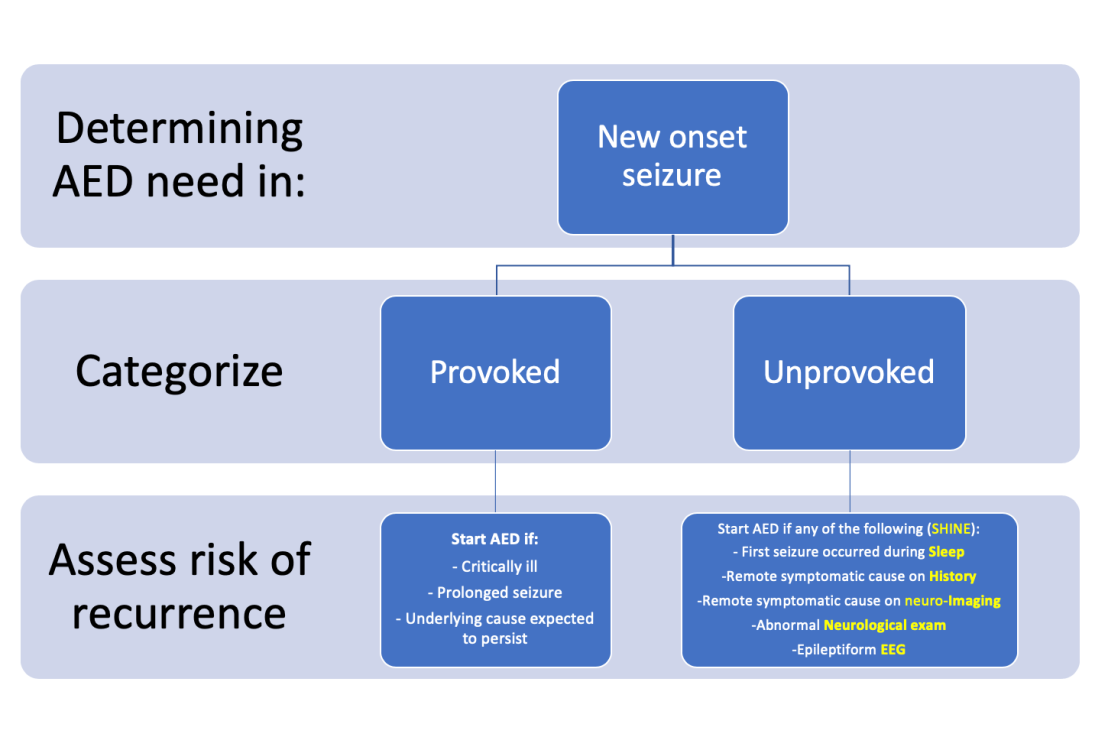 Determining AED need in:

New onset seizure

Categorize

Provoked

Unprovoked

Assess risk of recurrence

Start AED if:
- Critically ill
- Prolonged seizure
- Underlying cause expected to persist

Start AED if any of the following (SHINE):
- First seizure occurred during Sleep
-Remote symptomatic cause on History
-Remote symptomatic cause on neuro-Imaging
-Abnormal Neurological exam
-Epileptiform EEG